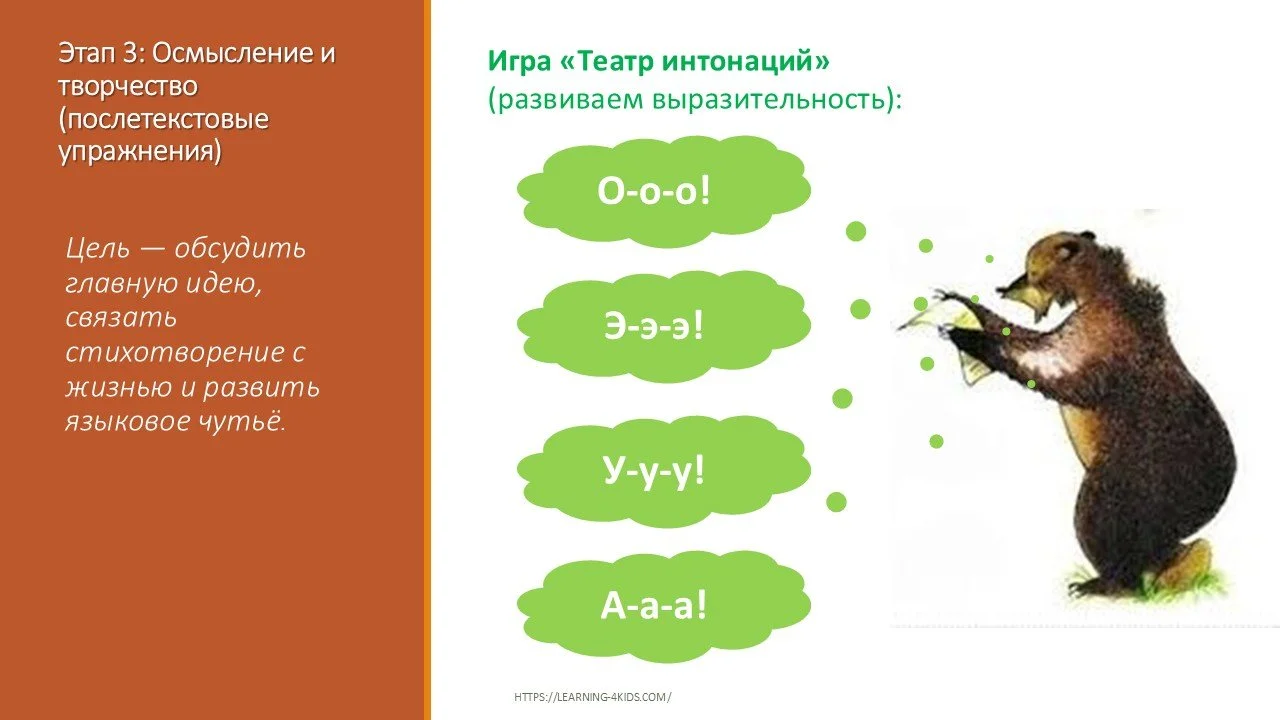 Этап 3: Осмысление и творчество (послетекстовые упражнения)

Цель — обсудить главную идею, связать стихотворение с жизнью и развить языковое чутьё.

Игра «Театр интонаций»
(развиваем выразительность):

О-о-о!

Э-э-э!

У-у-у!

А-а-а!

HTTPS://LEARNING-4KIDS.COM/